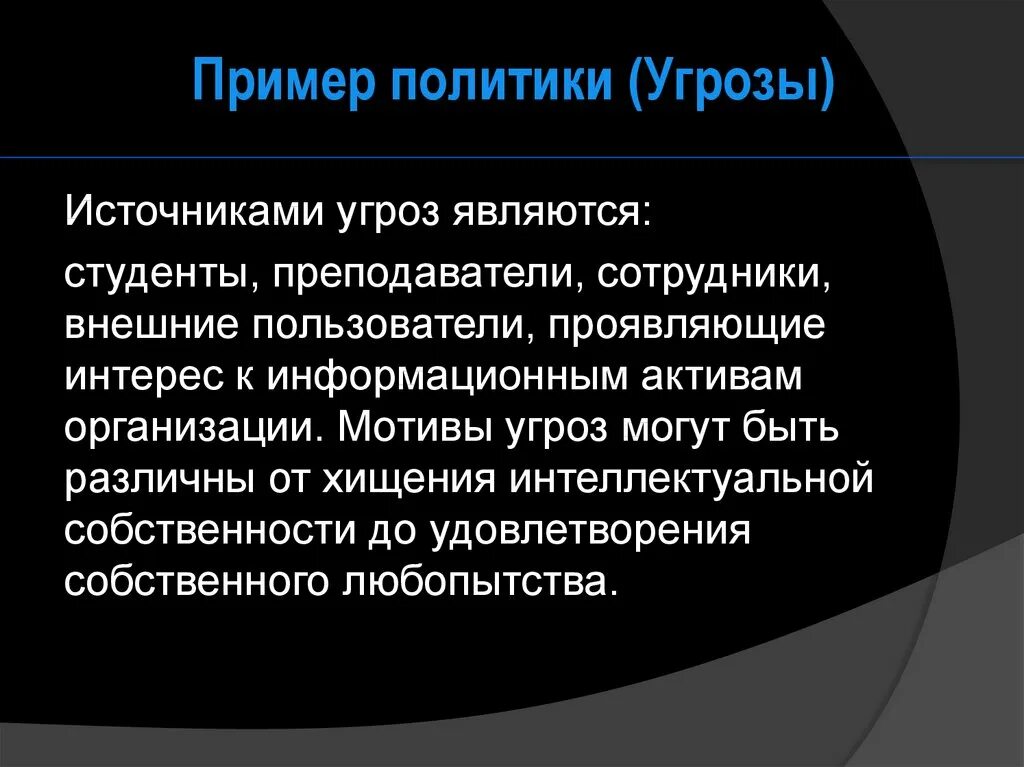 Пример политики (Угрозы)

Источниками угроз являются:

студенты, преподаватели, сотрудники, внешние пользователи, проявляющие интерес к информационным активам организации. Мотивы угроз могут быть различны от хищения интеллектуальной собственности до удовлетворения собственного любопытства.